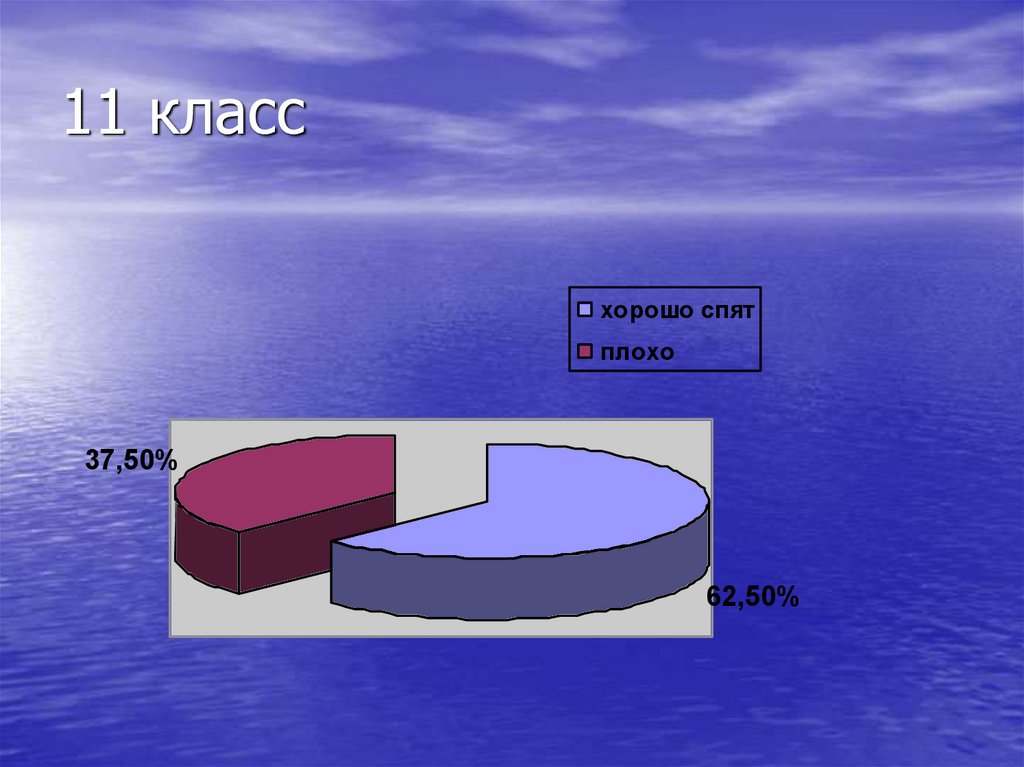 11 класс

хорошо спят
плохо

37,50%

62,50%